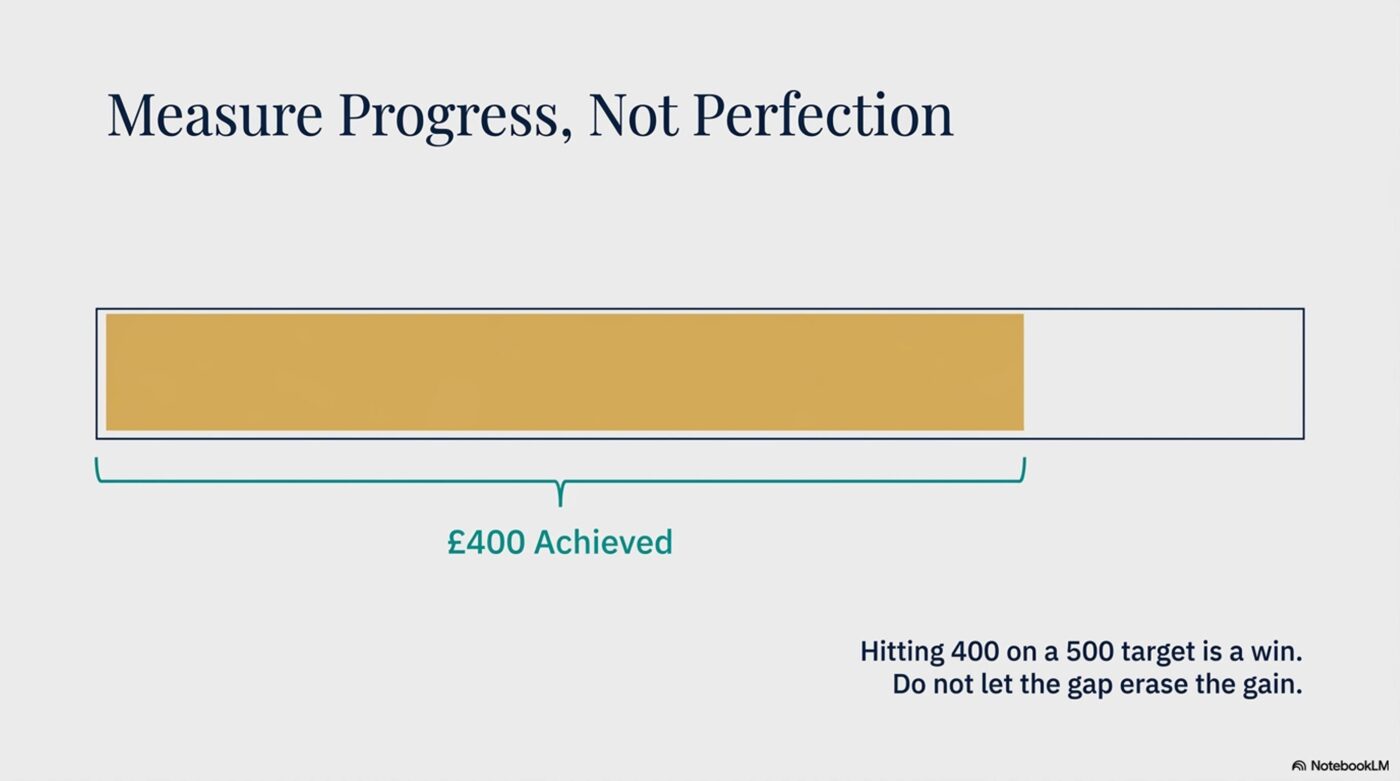 Measure Progress, Not Perfection

£400 Achieved

Hitting 400 on a 500 target is a win.
Do not let the gap erase the gain.

NotebookLM